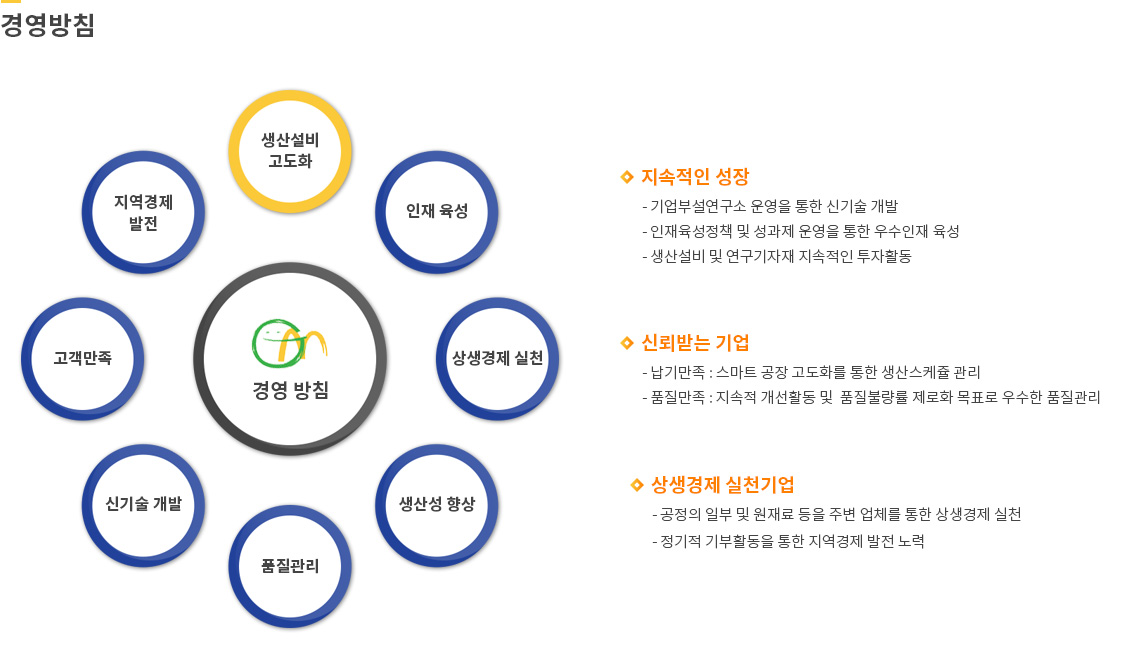 경영방침

생산설비 고도화

지역경제 발전

인재 육성

고객만족

경영 방침

상생경제 실천

신기술 개발

생산성 향상

품질관리

지속적인 성장
- 기업부설연구소 운영을 통한 신기술 개발
- 인재육성정책 및 성과제 운영을 통한 우수인재 육성
- 생산설비 및 연구기자재 지속적인 투자활동

신뢰받는 기업
- 납기만족 : 스마트 공장 고도화를 통한 생산스케쥴 관리
- 품질만족 : 지속적 개선활동 및 품질불량률 제로화 목표로 우수한 품질관리

상생경제 실천기업
- 공정의 일부 및 원재료 등을 주변 업체를 통한 상생경제 실천
- 정기적 기부활동을 통한 지역경제 발전 노력